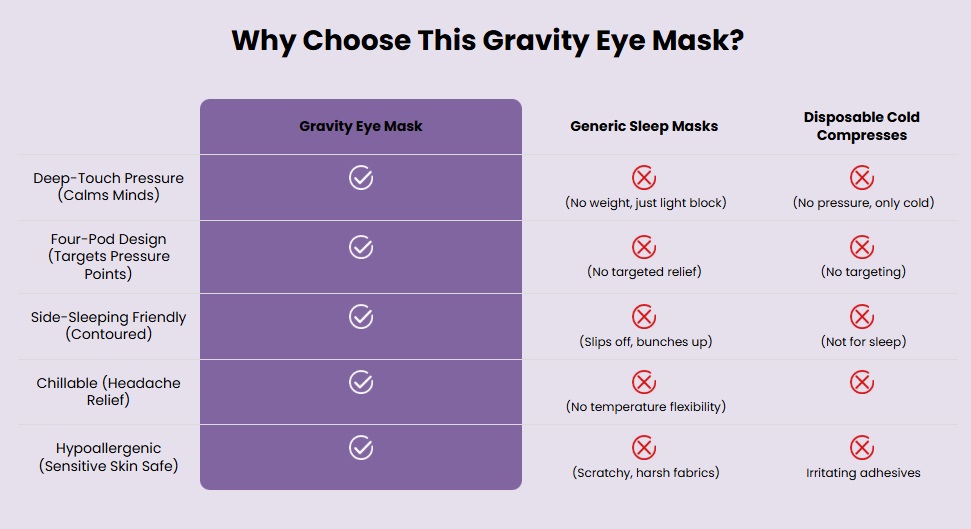 Why Choose This Gravity Eye Mask?

| | Gravity Eye Mask | Generic Sleep Masks | Disposable Cold Compresses |
|---|---|---|---|
| Deep-Touch Pressure (Calms Minds) | | (No weight, just light block) | (No pressure, only cold) |
| Four-Pod Design (Targets Pressure Points) | | (No targeted relief) | (No targeting) |
| Side-Sleeping Friendly (Contoured) | | (Slips off, bunches up) | (Not for sleep) |
| Chillable (Headache Relief) | | (No temperature flexibility) | |
| Hypoallergenic (Sensitive Skin Safe) | | (Scratchy, harsh fabrics) | Irritating adhesives |